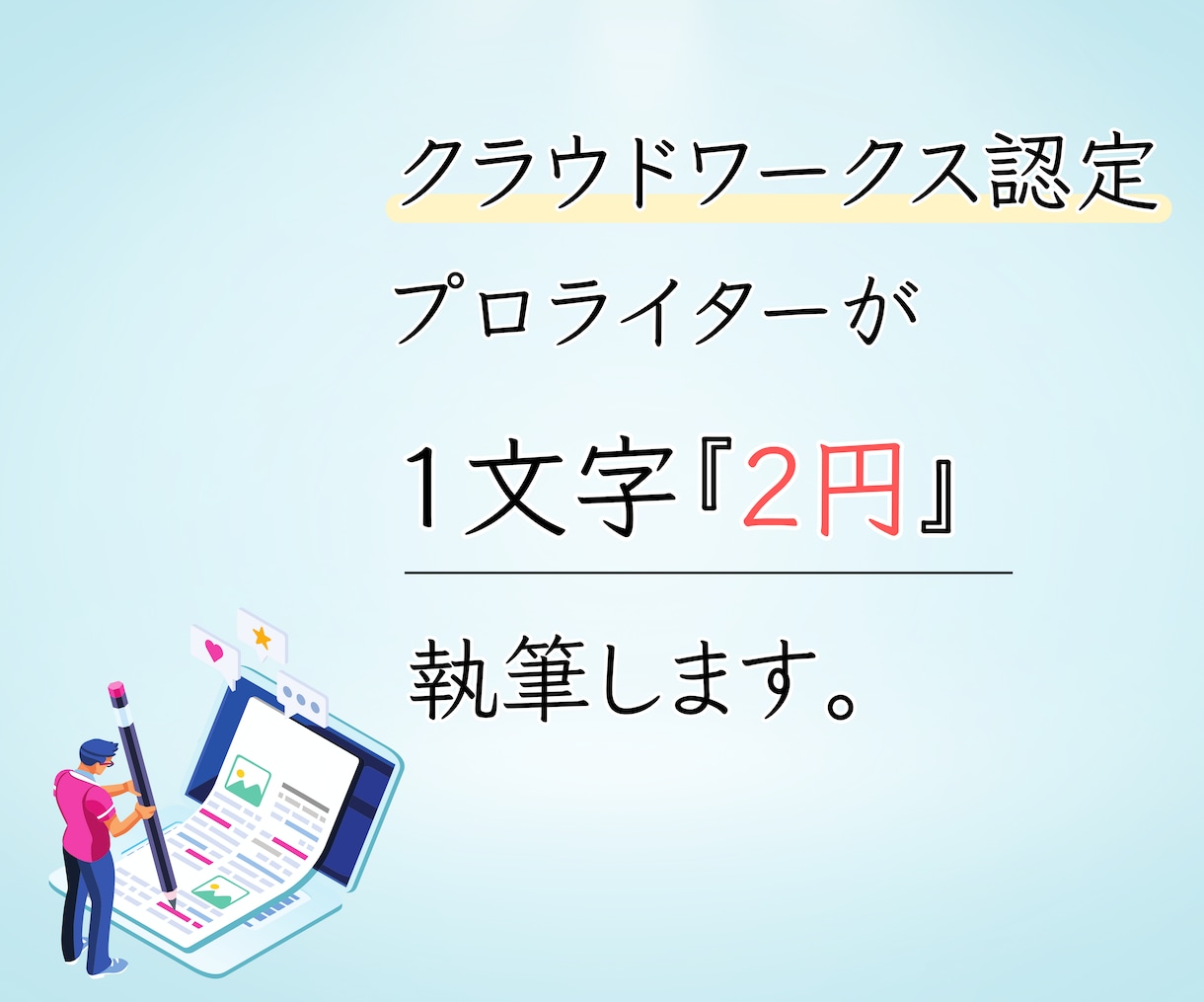 クラウドワークス認定

プロライターが

1文字『2円』

執筆します。